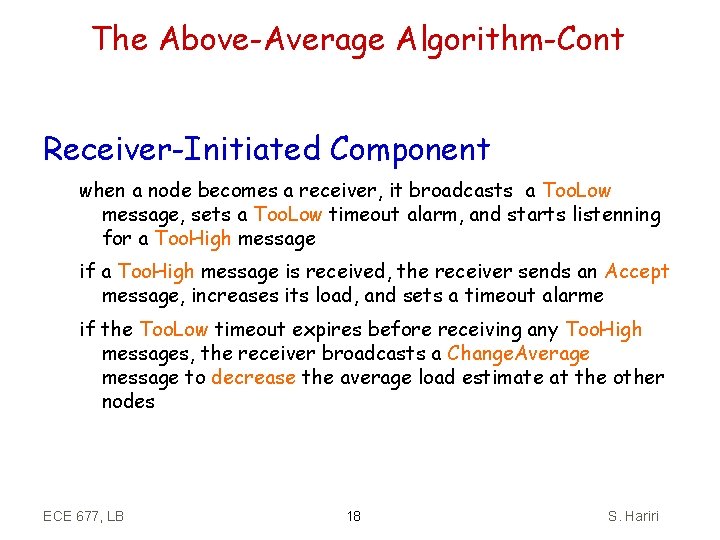 The Above-Average Algorithm-Cont

Receiver-Initiated Component

when a node becomes a receiver, it broadcasts a TooLow message, sets a TooLow timeout alarm, and starts listenning for a TooHigh message

if a TooHigh message is received, the receiver sends an Accept message, increases its load, and sets a timeout alarme

if the TooLow timeout expires before receiving any TooHigh messages, the receiver broadcasts a ChangeAverage message to decrease the average load estimate at the other nodes

ECE 677, LB

18

S. Hariri